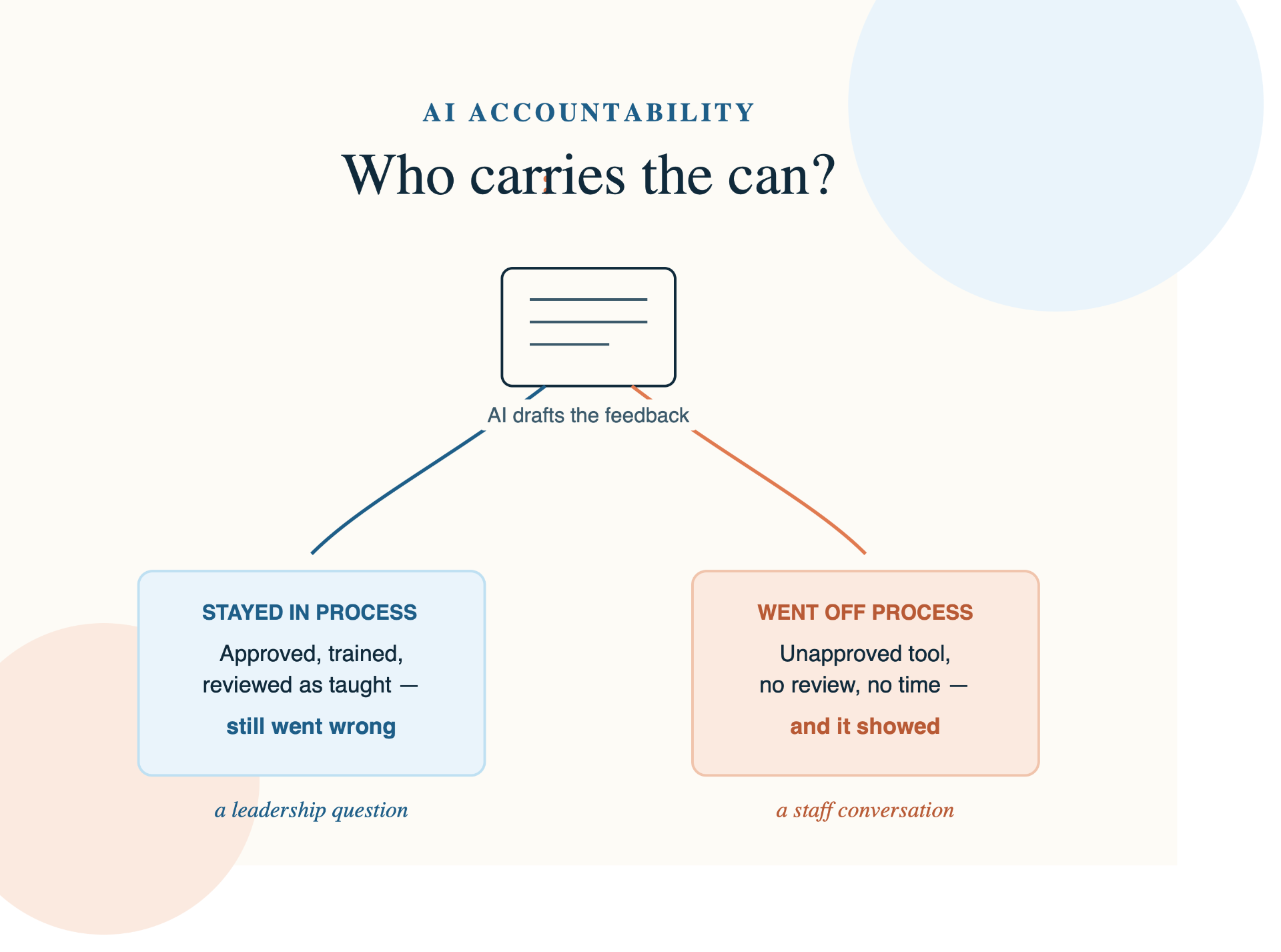 AI ACCOUNTABILITY

Who carries the can?

AI drafts the feedback

STAYED IN PROCESS

Approved, trained, reviewed as taught —

still went wrong

a leadership question

WENT OFF PROCESS

Unapproved tool, no review, no time —

and it showed

a staff conversation